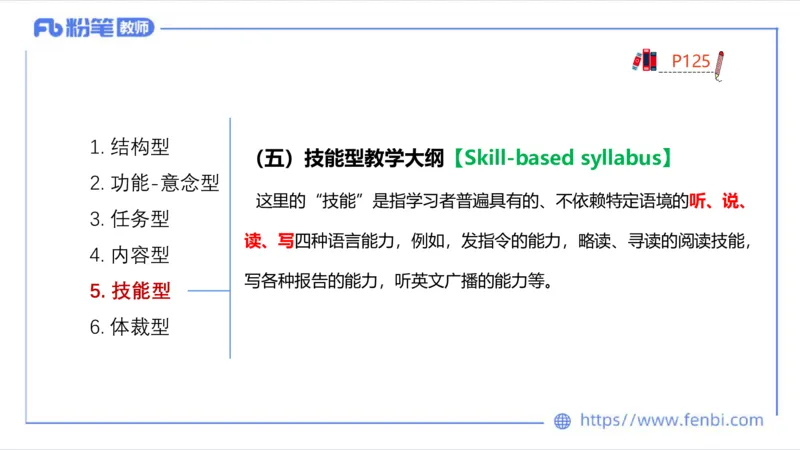 Fb 粉笔 教师

P125

1. 结构型
2. 功能-意念型
3. 任务型
4. 内容型
5. 技能型
6. 体裁型

（五）技能型教学大纲【Skill-based syllabus】

这里的“技能”是指学习者普遍具有的、不依赖特定语境的听、说、读、写四种语言能力，例如，发指令的能力，略读、寻读的阅读技能，写各种报告的能力，听英文广播的能力等。

https://www.fenbi.com